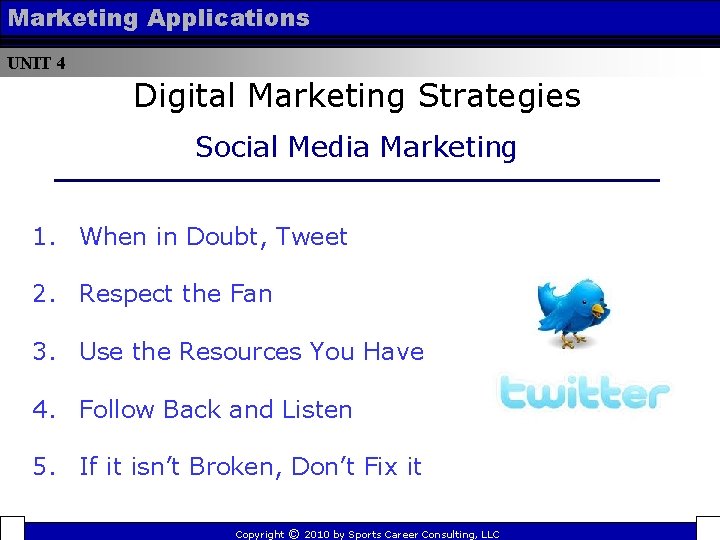 Marketing Applications

UNIT 4

Digital Marketing Strategies

Social Media Marketing

1. When in Doubt, Tweet

2. Respect the Fan

3. Use the Resources You Have

4. Follow Back and Listen

5. If it isn't Broken, Don't Fix it

twitter

Copyright © 2010 by Sports Career Consulting, LLC